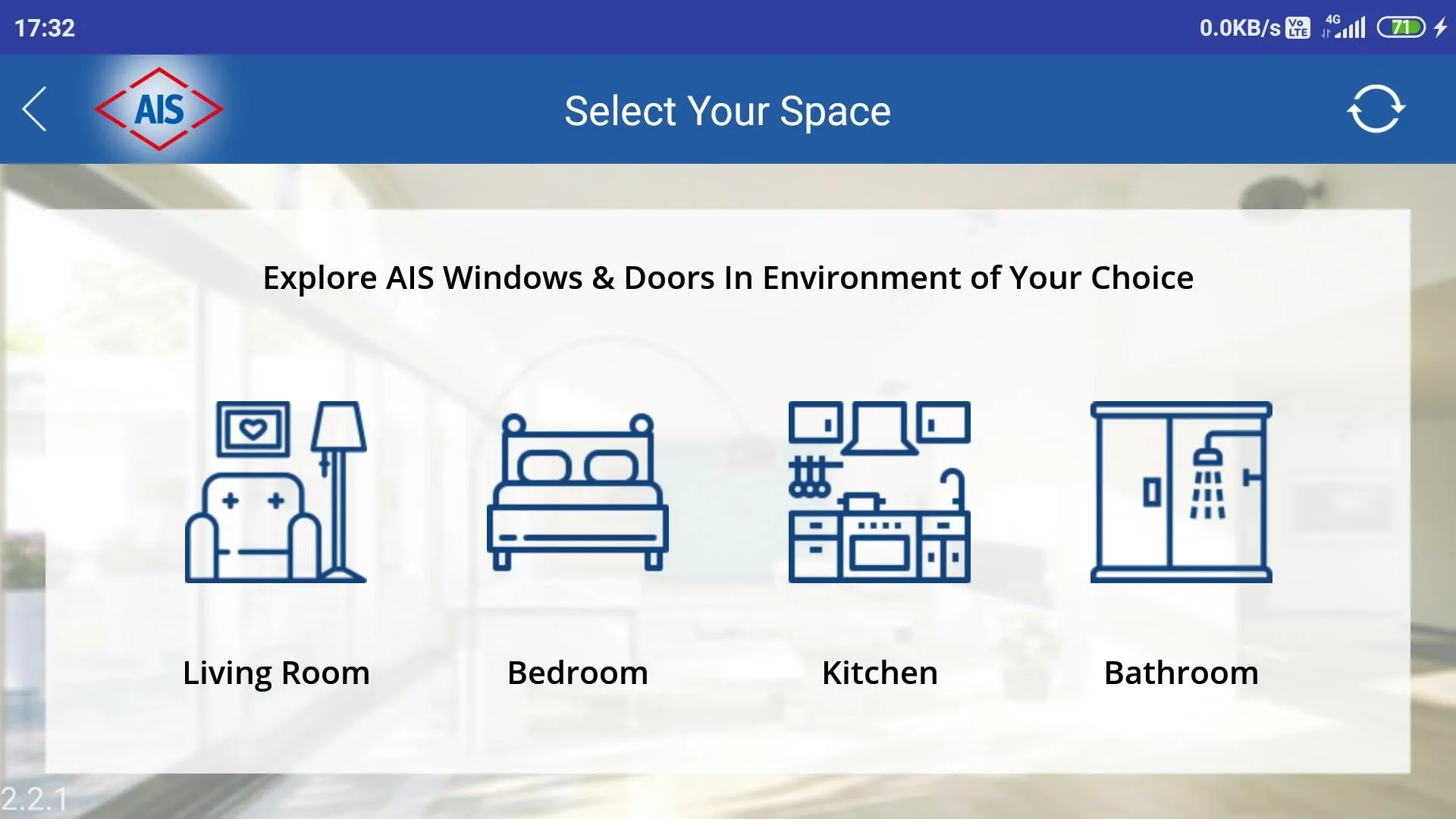 17:32

0.0KB/s Vo LTE 4G 71

AIS

Select Your Space

Explore AIS Windows & Doors In Environment of Your Choice

Living Room

Bedroom

Kitchen

Bathroom

2.2.1